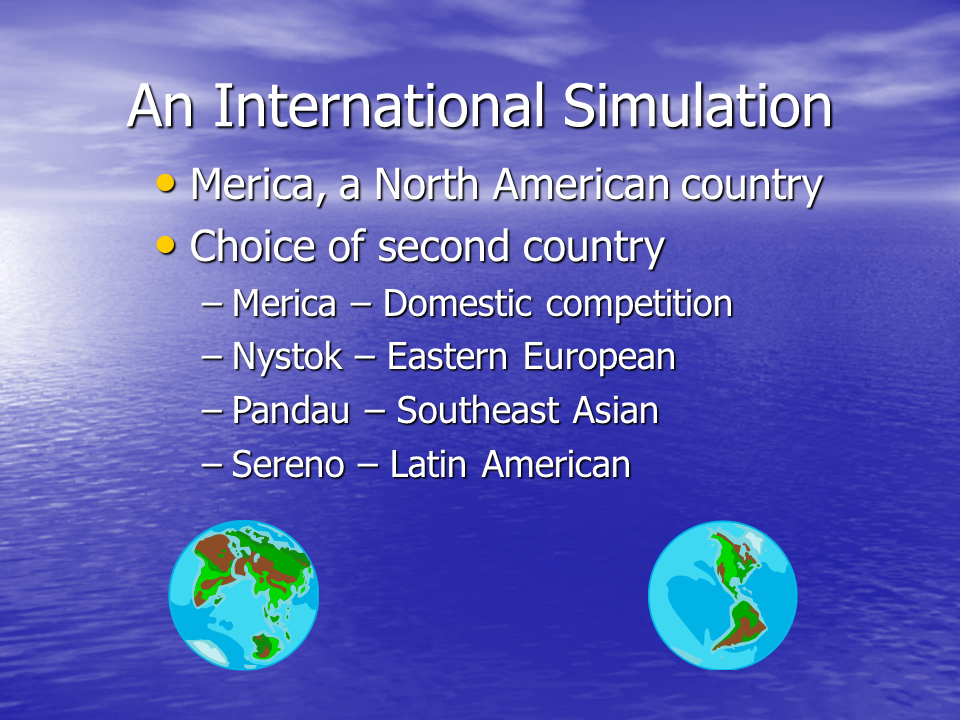 An International Simulation

• Merica, a North American country
• Choice of second country
– Merica – Domestic competition
– Nystok – Eastern European
– Pandau – Southeast Asian
– Sereno – Latin American